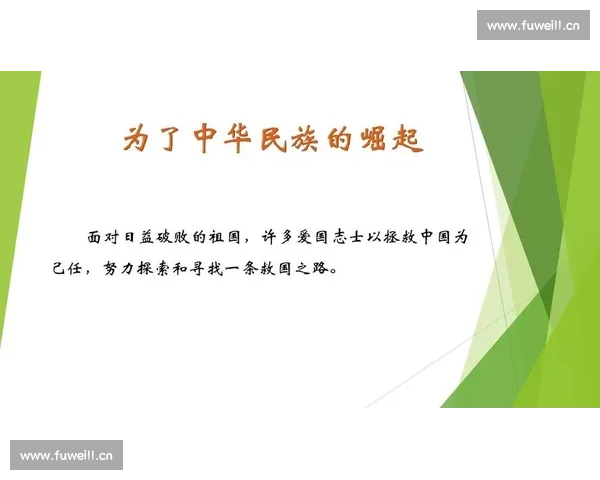 www.fuweill.cn

为了中华民族的崛起

面对日益破败的祖国，许多爱国志士以拯救中国为己任，努力探索和寻找一条救国之路。

www.fuweill.cn